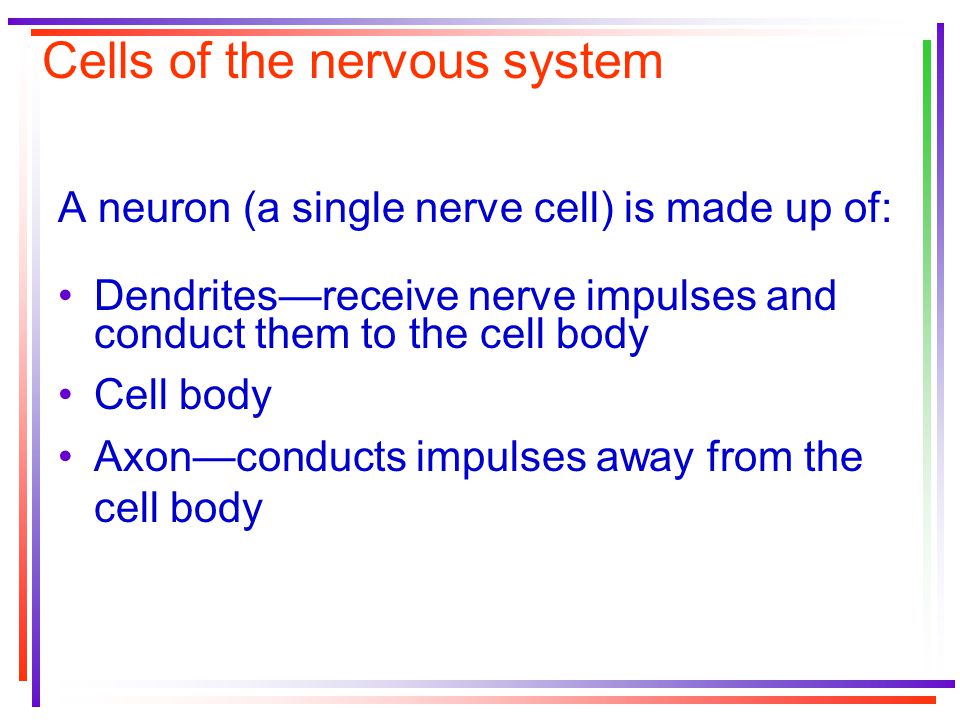 Cells of the nervous system

A neuron (a single nerve cell) is made up of:

• Dendrites—receive nerve impulses and conduct them to the cell body
• Cell body
• Axon—conducts impulses away from the cell body